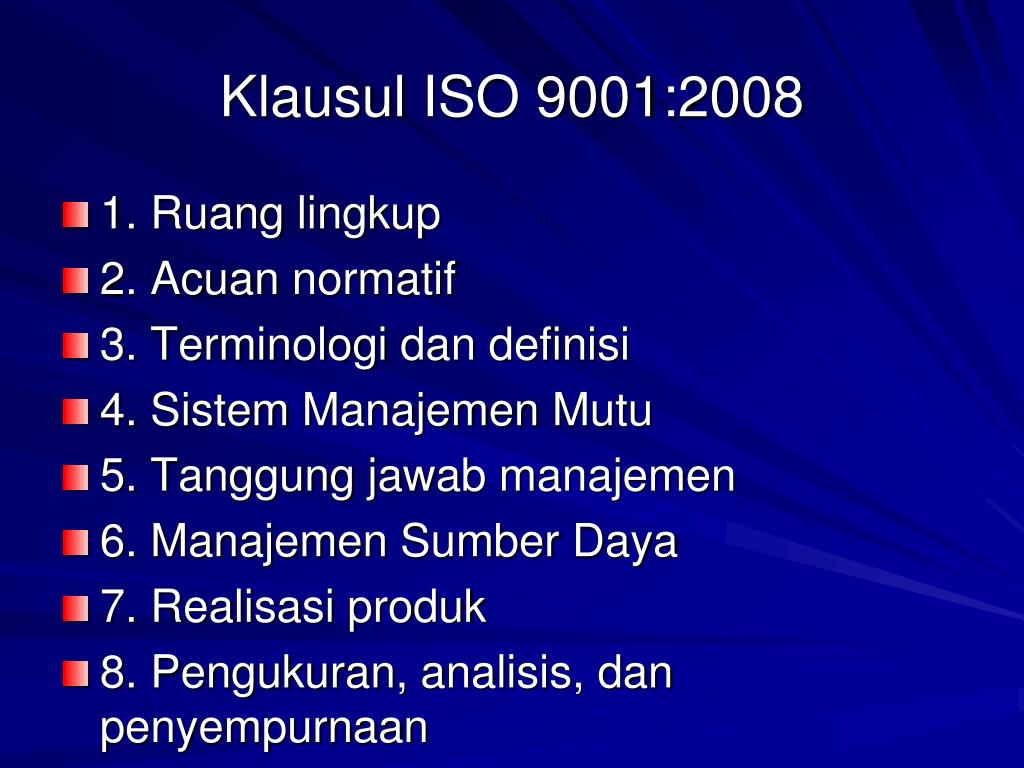 Klausul ISO 9001:2008

1. Ruang lingkup
2. Acuan normatif
3. Terminologi dan definisi
4. Sistem Manajemen Mutu
5. Tanggung jawab manajemen
6. Manajemen Sumber Daya
7. Realisasi produk
8. Pengukuran, analisis, dan penyempurnaan